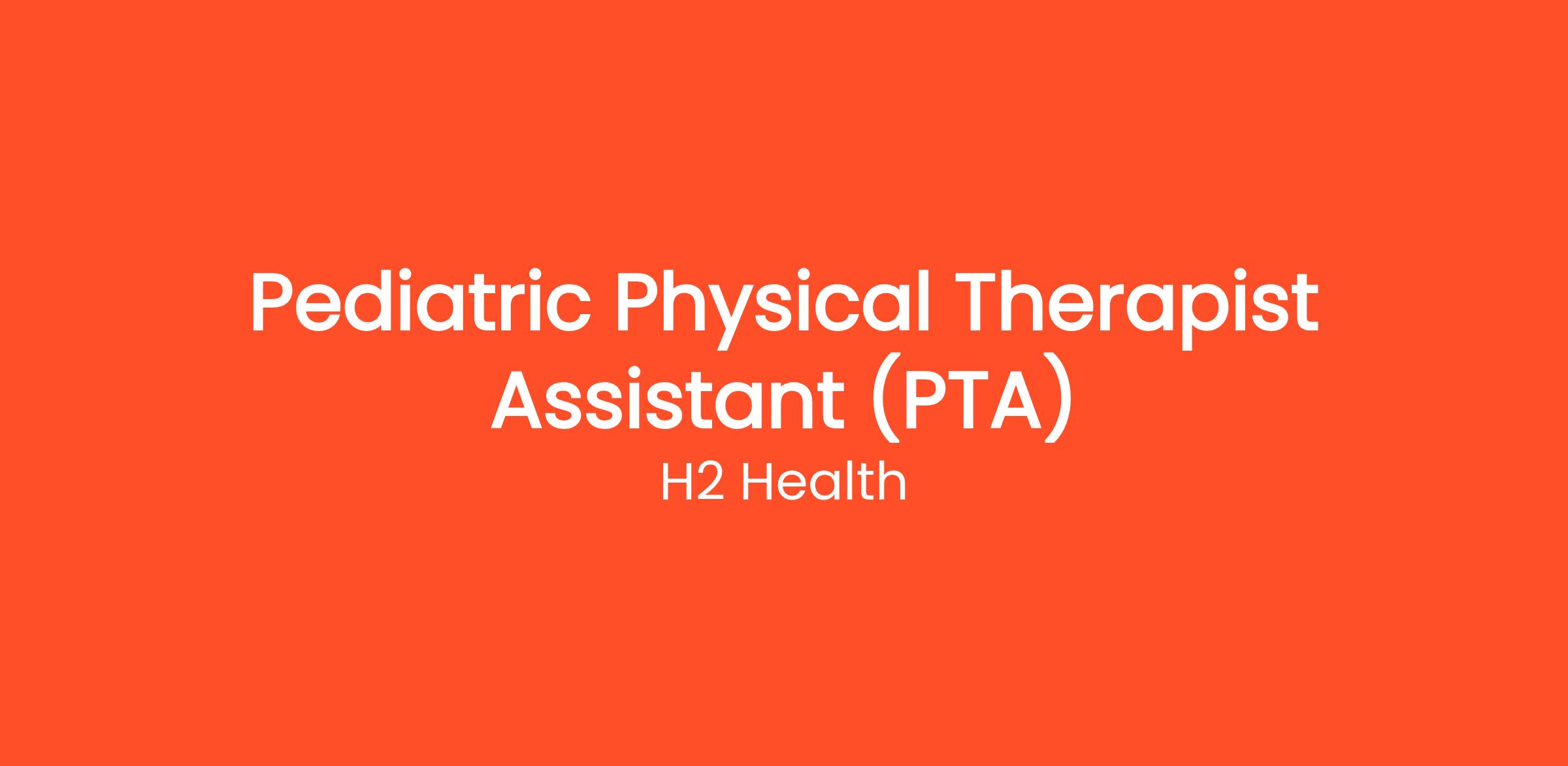 Pediatric Physical Therapist Assistant (PTA)

H2 Health